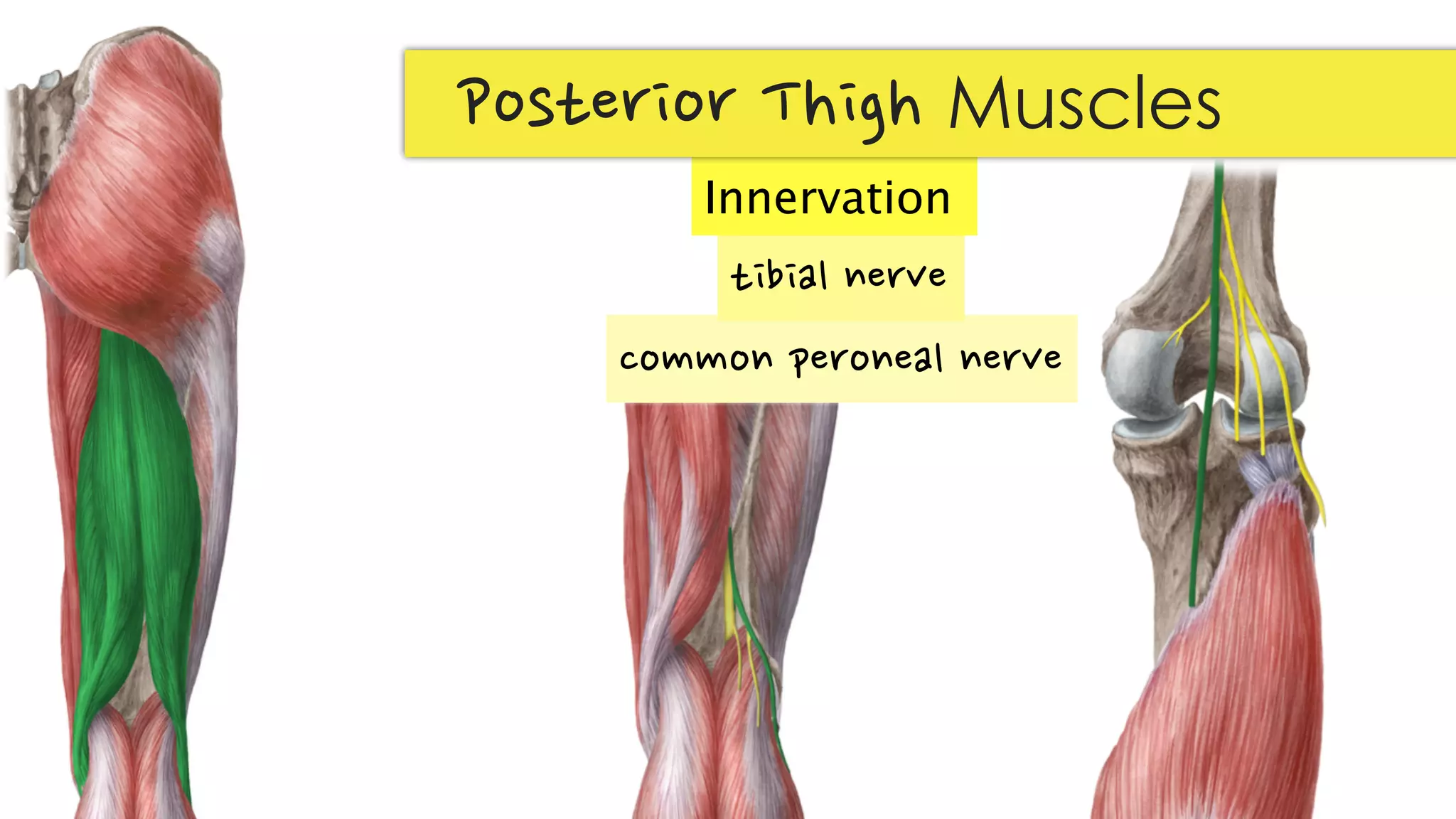 Posterior Thigh Muscles

Innervation

tibial nerve

common peroneal nerve